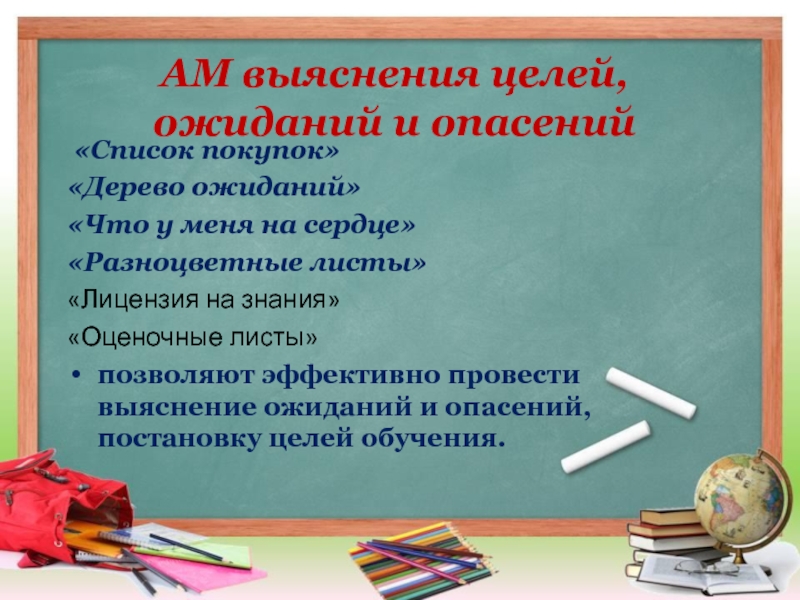 АМ выяснения целей, ожиданий и опасений

«Список покупок»

«Дерево ожиданий»

«Что у меня на сердце»

«Разноцветные листы»

«Лицензия на знания»

«Оценочные листы»

• позволяют эффективно провести выяснение ожиданий и опасений, постановку целей обучения.